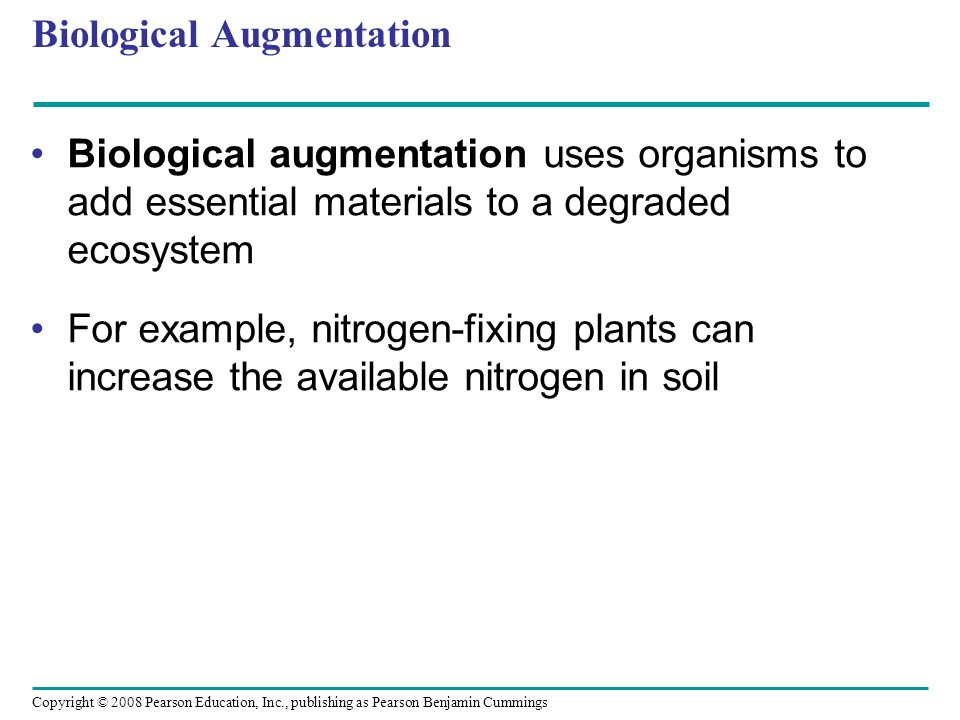 Biological Augmentation

• Biological augmentation uses organisms to add essential materials to a degraded ecosystem

• For example, nitrogen-fixing plants can increase the available nitrogen in soil

Copyright © 2008 Pearson Education, Inc., publishing as Pearson Benjamin Cummings